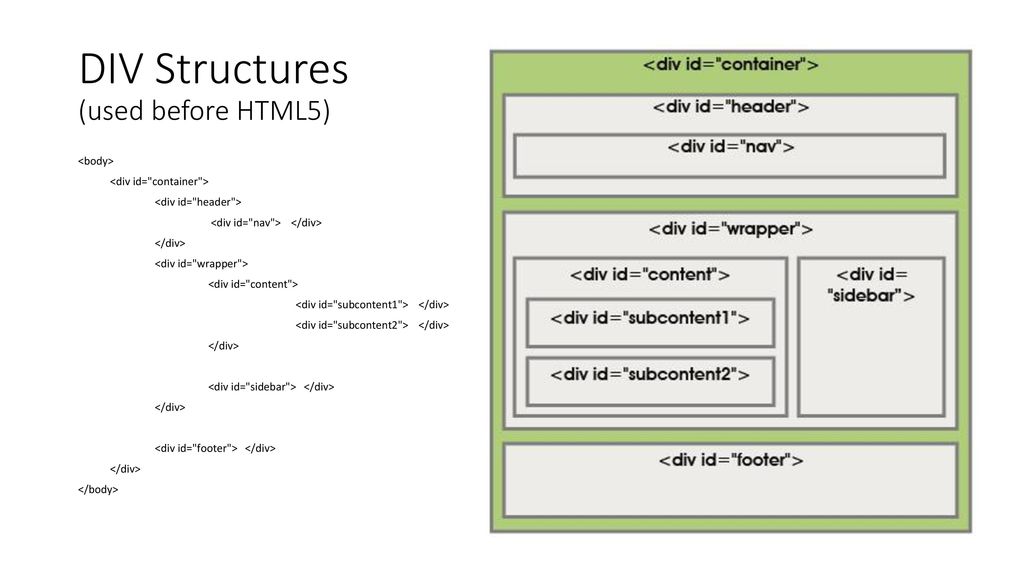 DIV Structures
(used before HTML5)

<body>
<div id="container">
<div id="header">
<div id="nav"> </div>
</div>
<div id="wrapper">
<div id="content">
<div id="subcontent1"> </div>
<div id="subcontent2"> </div>
</div>

<div id="sidebar"> </div>
</div>

<div id="footer"> </div>
</div>
</body>

<div id="container">
<div id="header">
<div id="nav">
<div id="wrapper">
<div id="content">
<div id="subcontent1">
<div id="subcontent2">
<div id= "sidebar">
<div id="footer">